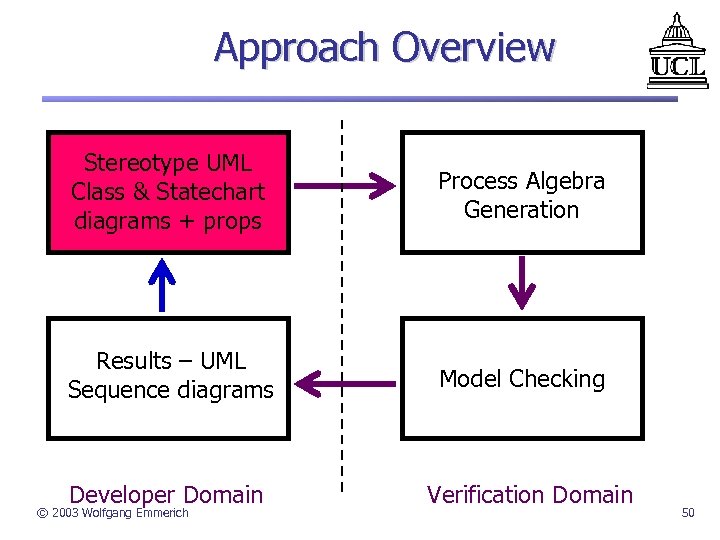 Approach Overview

UCL

Stereotype UML Class & Statechart diagrams + props

Process Algebra Generation

Results – UML Sequence diagrams

Model Checking

Developer Domain

Verification Domain

© 2003 Wolfgang Emmerich

50